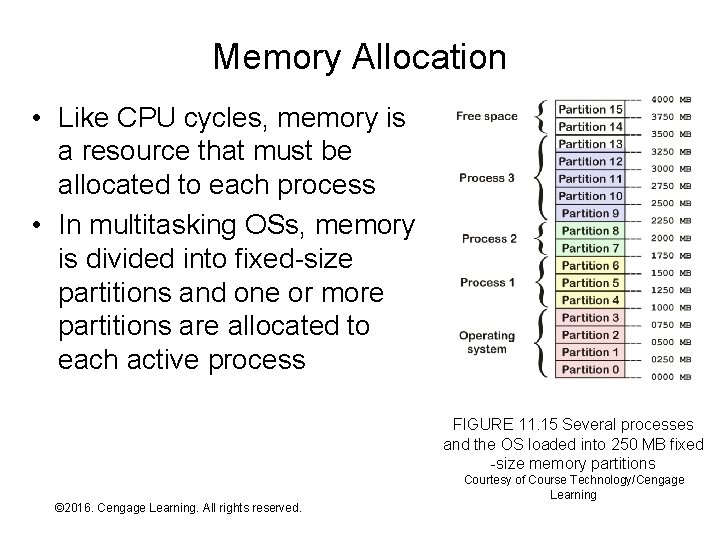 Memory Allocation

• Like CPU cycles, memory is a resource that must be allocated to each process

• In multitasking OSs, memory is divided into fixed-size partitions and one or more partitions are allocated to each active process

Free space
Process 3
Process 2
Process 1
Operating system

Partition 15
Partition 14
Partition 13
Partition 12
Partition 11
Partition 10
Partition 9
Partition 8
Partition 7
Partition 6
Partition 5
Partition 4
Partition 3
Partition 2
Partition 1
Partition 0

4000 MB
3750 MB
3500 MB
3250 MB
3000 MB
2750 MB
2500 MB
2250 MB
2000 MB
1750 MB
1500 MB
1250 MB
1000 MB
0750 MB
0500 MB
0250 MB
0000 MB

FIGURE 11.15 Several processes and the OS loaded into 250 MB fixed -size memory partitions
Courtesy of Course Technology/Cengage Learning

©2016. Cengage Learning. All rights reserved.